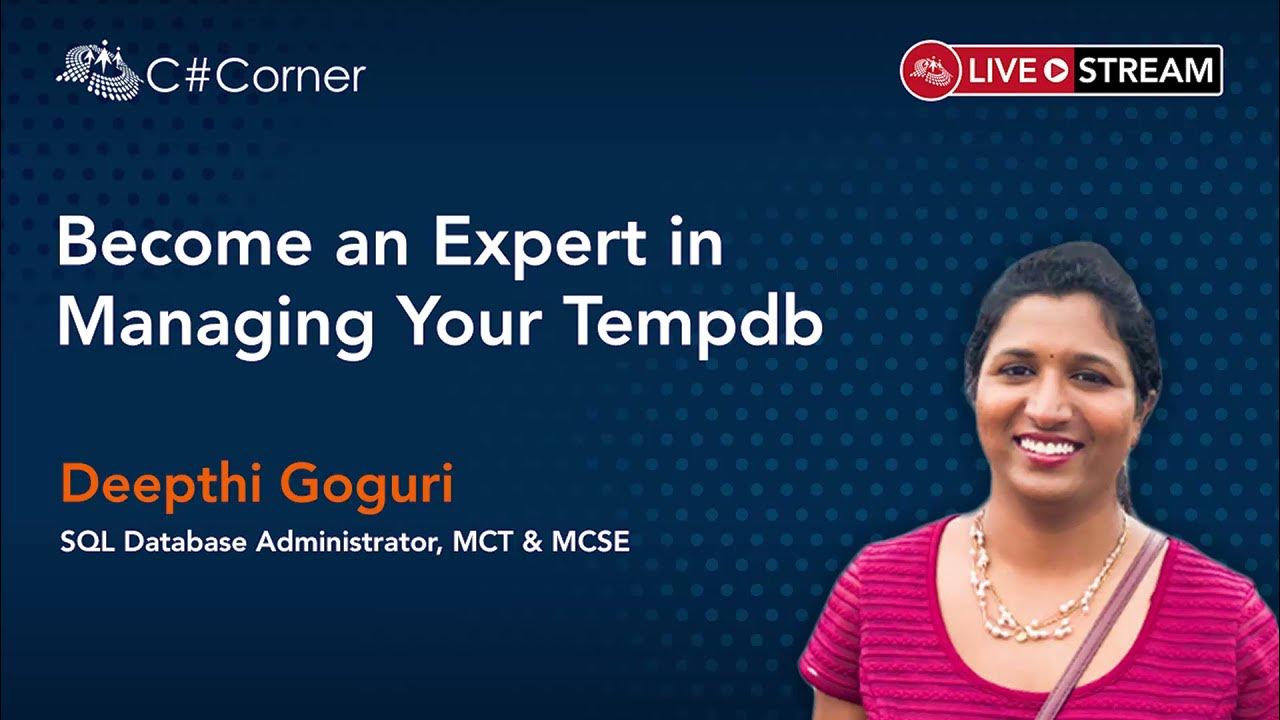 C#Corner

LIVE STREAM

Become an Expert in Managing Your Tempdb

Deepthi Goguri

SQL Database Administrator, MCT & MCSE